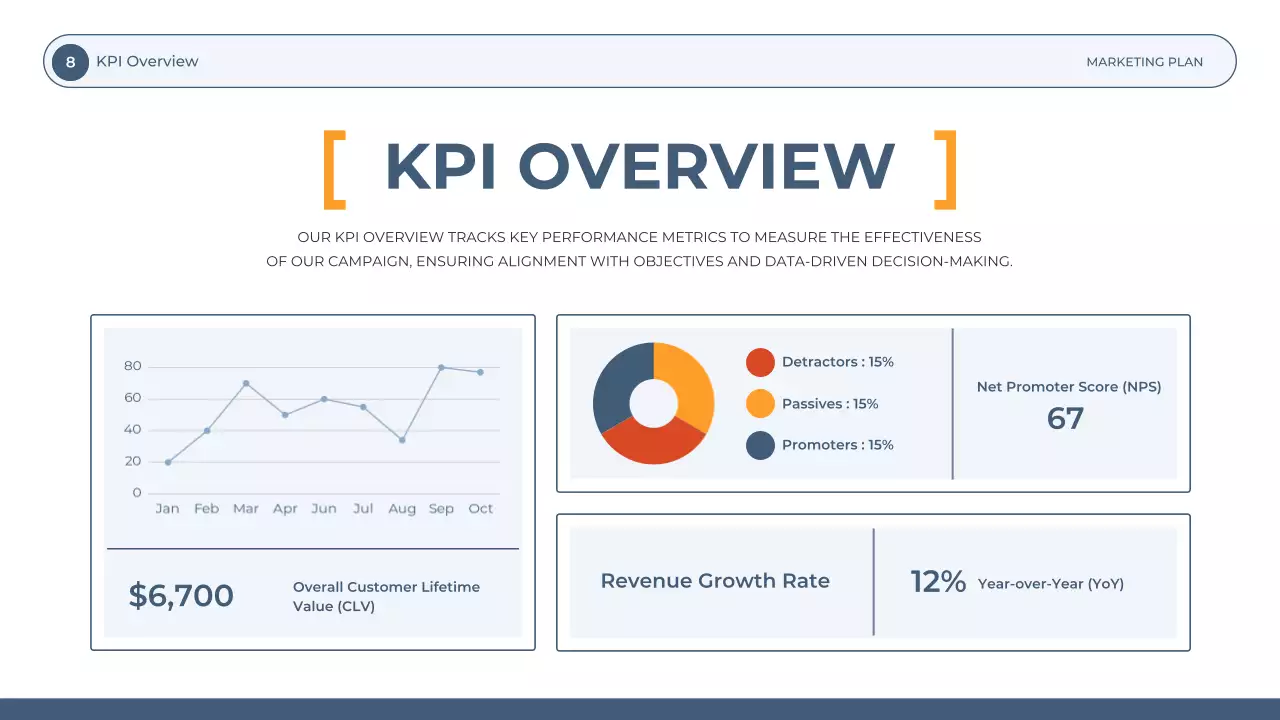 8 KPI Overview

MARKETING PLAN

[ KPI OVERVIEW ]

OUR KPI OVERVIEW TRACKS KEY PERFORMANCE METRICS TO MEASURE THE EFFECTIVENESS OF OUR CAMPAIGN, ENSURING ALIGNMENT WITH OBJECTIVES AND DATA-DRIVEN DECISION-MAKING.

80
60
40
20
0
Jan Feb Mar Apr Jun Jul Aug Sep Oct

$6,700 Overall Customer Lifetime Value (CLV)

Detractors : 15%
Passives : 15%
Promoters : 15%

Net Promoter Score (NPS)
67

Revenue Growth Rate

12% Year-over-Year (YoY)